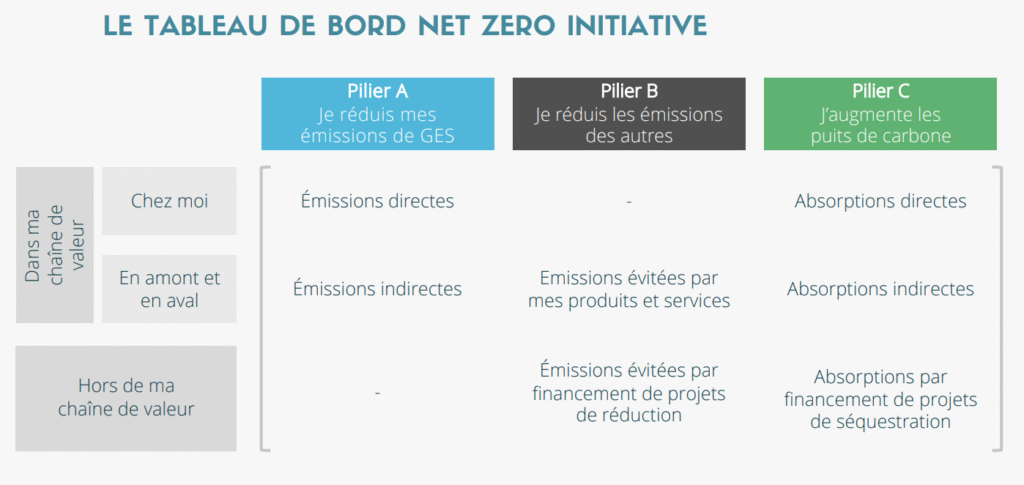 LE TABLEAU DE BORD NET ZERO INITIATIVE

| | | Pilier A Je réduis mes émissions de GES | Pilier B Je réduis les émissions des autres | Pilier C J'augmente les puits de carbone |
|---|---|---|---|---|
| Dans ma chaîne de valeur | Chez moi | Émissions directes | - | Absorptions directes |
| Dans ma chaîne de valeur | En amont et en aval | Émissions indirectes | Emissions évitées par mes produits et services | Absorptions indirectes |
| Hors de ma chaîne de valeur | | - | Émissions évitées par financement de projets de réduction | Absorptions par financement de projets de séquestration |